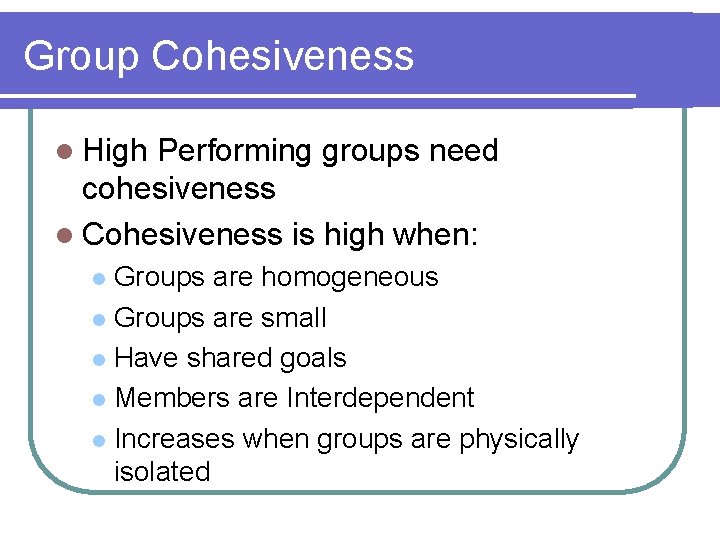 Group Cohesiveness

- High Performing groups need cohesiveness
- Cohesiveness is high when:
  - Groups are homogeneous
  - Groups are small
  - Have shared goals
  - Members are Interdependent
  - Increases when groups are physically isolated